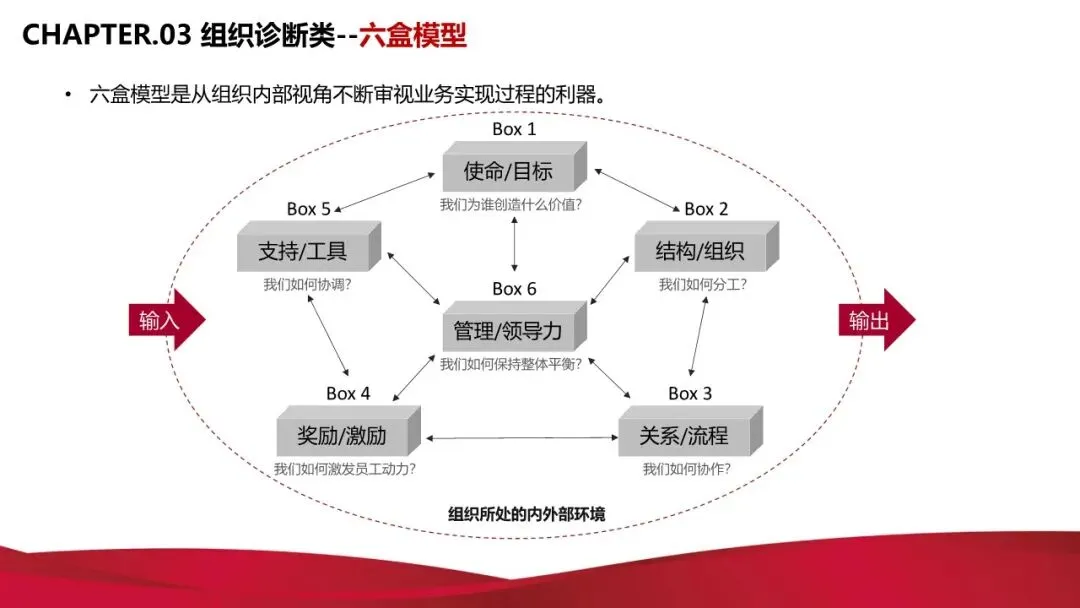 CHAPTER.03 组织诊断类--六盒模型

• 六盒模型是从组织内部视角不断审视业务实现过程的利器。

Box 1
使命/目标
我们为谁创造什么价值?

Box 5
支持/工具
我们如何协调?

Box 2
结构/组织
我们如何分工?

输入

Box 6
管理/领导力
我们如何保持整体平衡?

输出

Box 4
奖励/激励
我们如何激发员工动力?

Box 3
关系/流程
我们如何协作?

组织所处的内外部环境